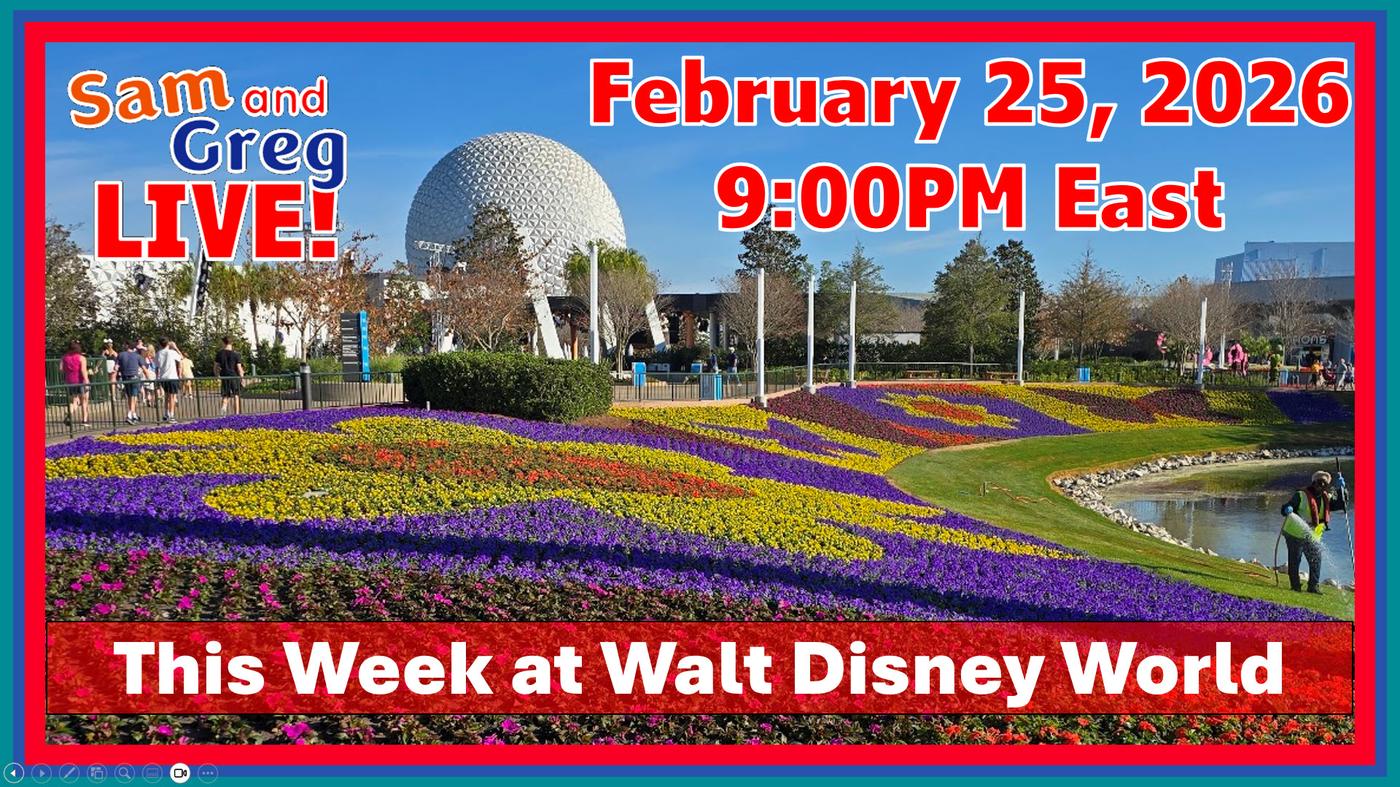 Sam and Greg LIVE!

February 25, 2026
9:00PM East

This Week at Walt Disney World